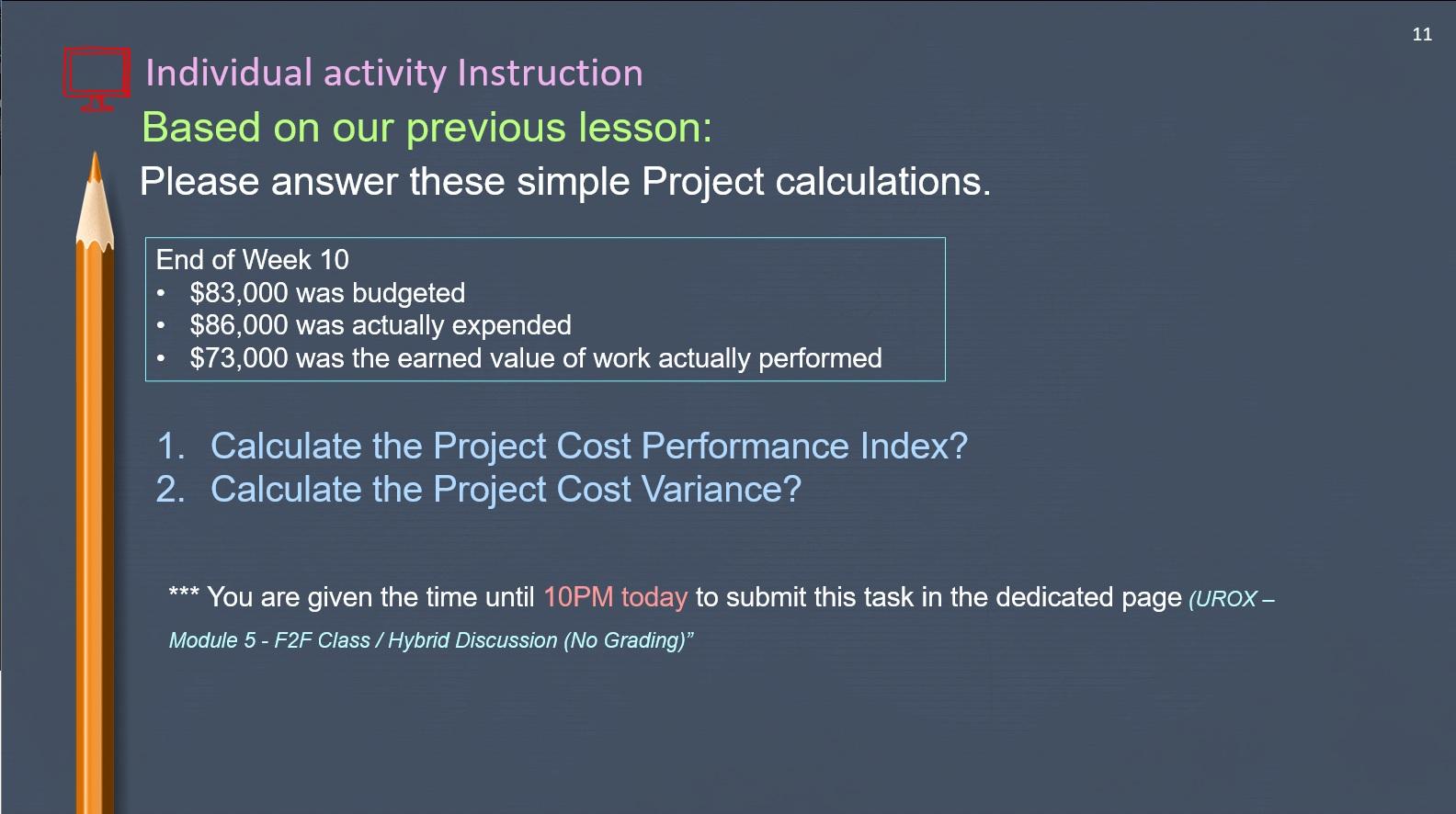 11

Individual activity Instruction

Based on our previous lesson:

Please answer these simple Project calculations.

End of Week 10
• \$83,000 was budgeted
• \$86,000 was actually expended
• \$73,000 was the earned value of work actually performed

1. Calculate the Project Cost Performance Index?
2. Calculate the Project Cost Variance?

*** You are given the time until 10PM today to submit this task in the dedicated page (UROX – Module 5 - F2F Class / Hybrid Discussion (No Grading)”